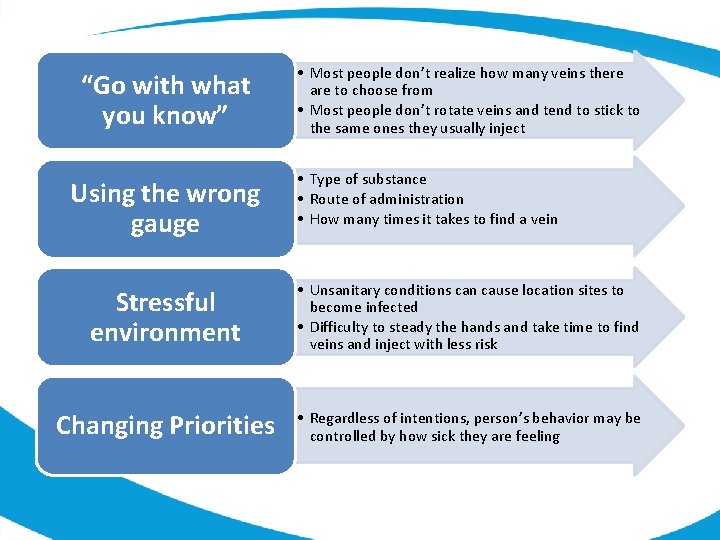 “Go with what you know”

• Most people don’t realize how many veins there are to choose from
• Most people don’t rotate veins and tend to stick to the same ones they usually inject

Using the wrong gauge

• Type of substance
• Route of administration
• How many times it takes to find a vein

Stressful environment

• Unsanitary conditions can cause location sites to become infected
• Difficulty to steady the hands and take time to find veins and inject with less risk

Changing Priorities

• Regardless of intentions, person’s behavior may be controlled by how sick they are feeling